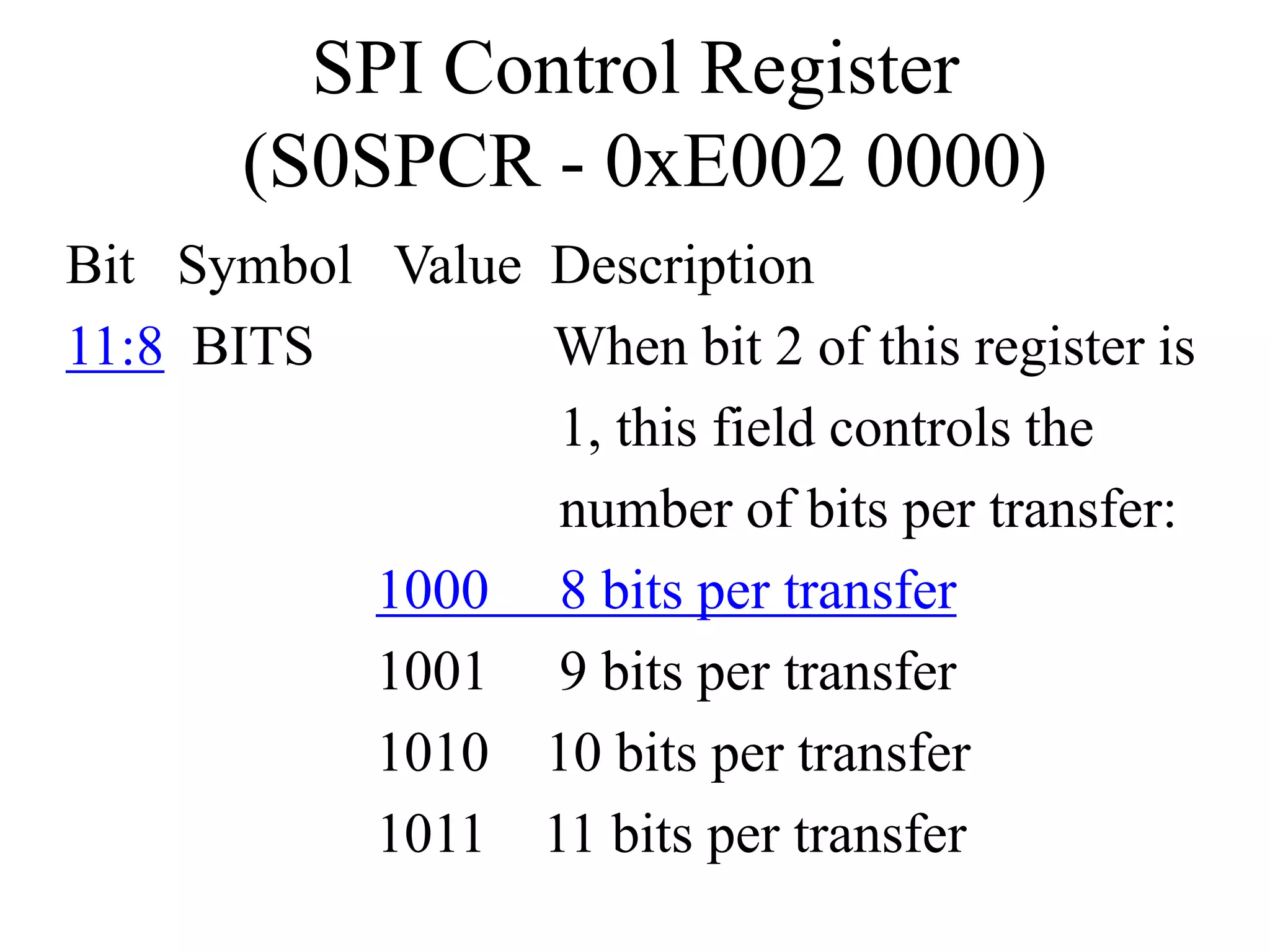 SPI Control Register (S0SPCR - 0xE002 0000)

| Bit | Symbol | Value | Description |
|---|---|---|---|
| 11:8 | BITS | | When bit 2 of this register is 1, this field controls the number of bits per transfer: |
| | | 1000 | 8 bits per transfer |
| | | 1001 | 9 bits per transfer |
| | | 1010 | 10 bits per transfer |
| | | 1011 | 11 bits per transfer |